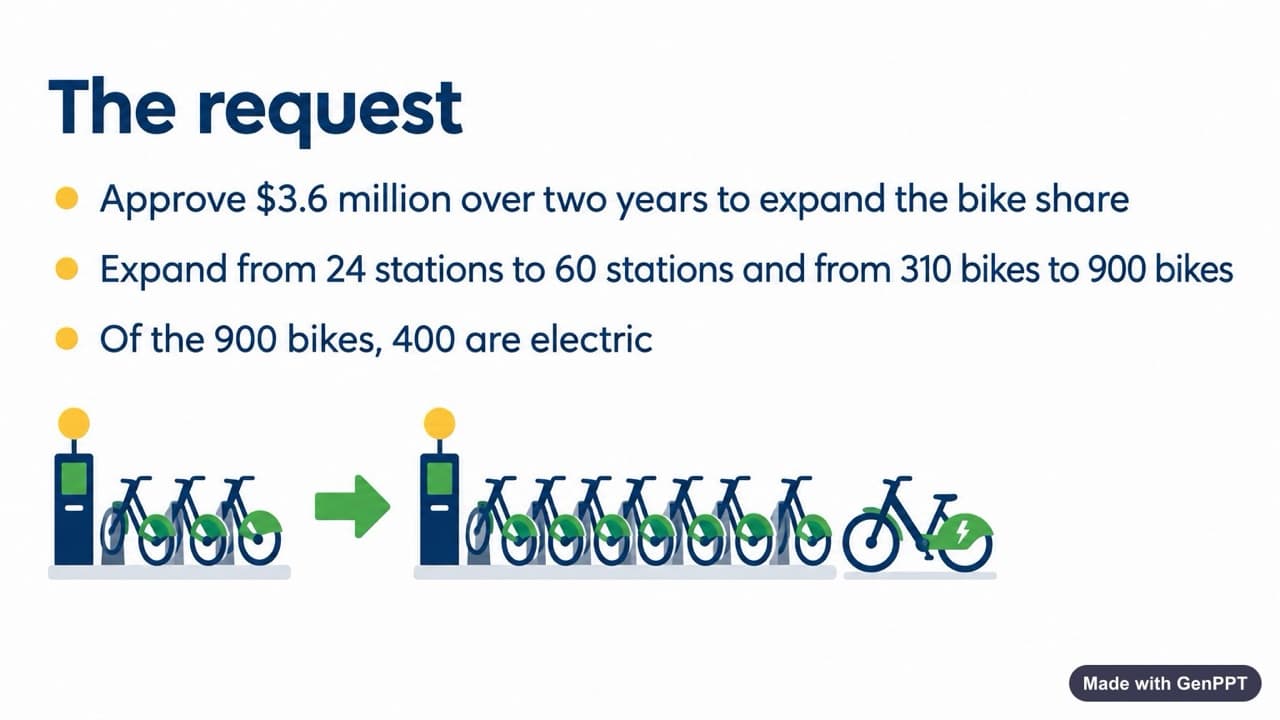 The request

• Approve $3.6 million over two years to expand the bike share

• Expand from 24 stations to 60 stations and from 310 bikes to 900 bikes

• Of the 900 bikes, 400 are electric

Made with GenPPT